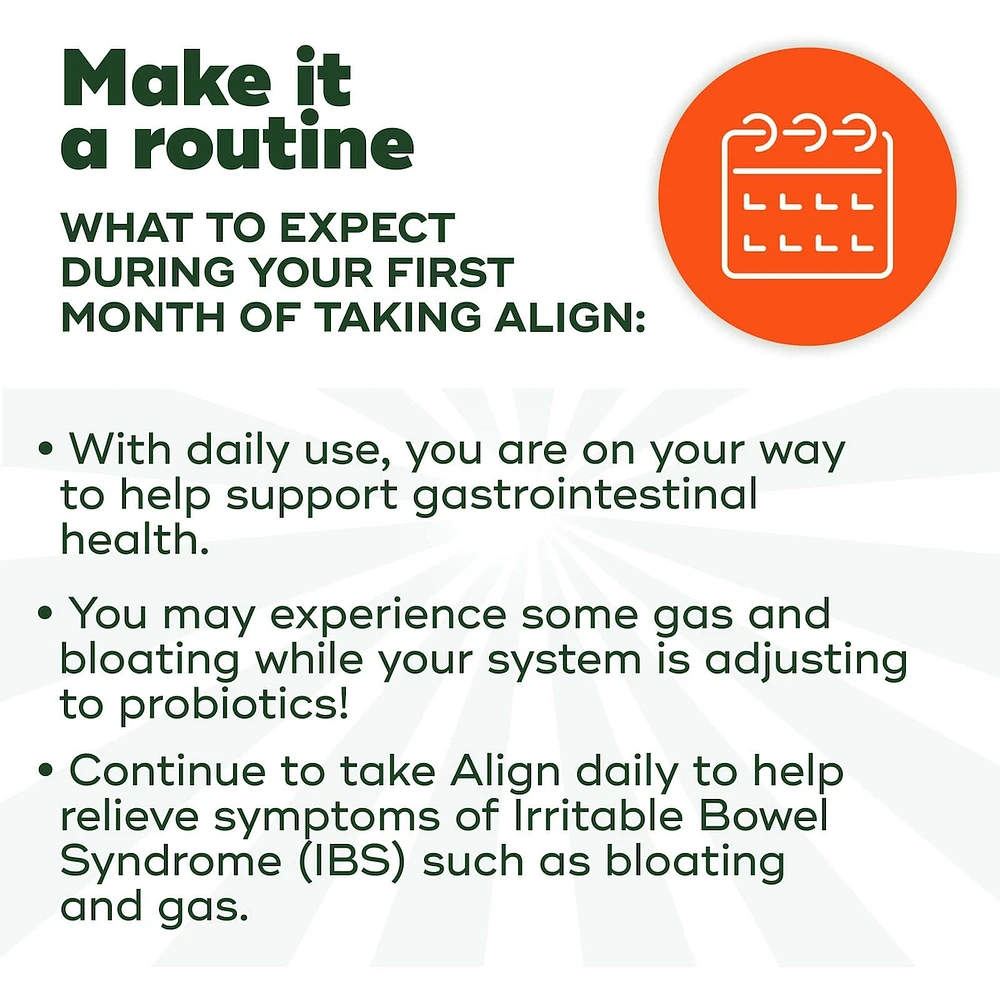 Make it a routine

WHAT TO EXPECT DURING YOUR FIRST MONTH OF TAKING ALIGN:

• With daily use, you are on your way to help support gastrointestinal health.

• You may experience some gas and bloating while your system is adjusting to probiotics!

• Continue to take Align daily to help relieve symptoms of Irritable Bowel Syndrome (IBS) such as bloating and gas.